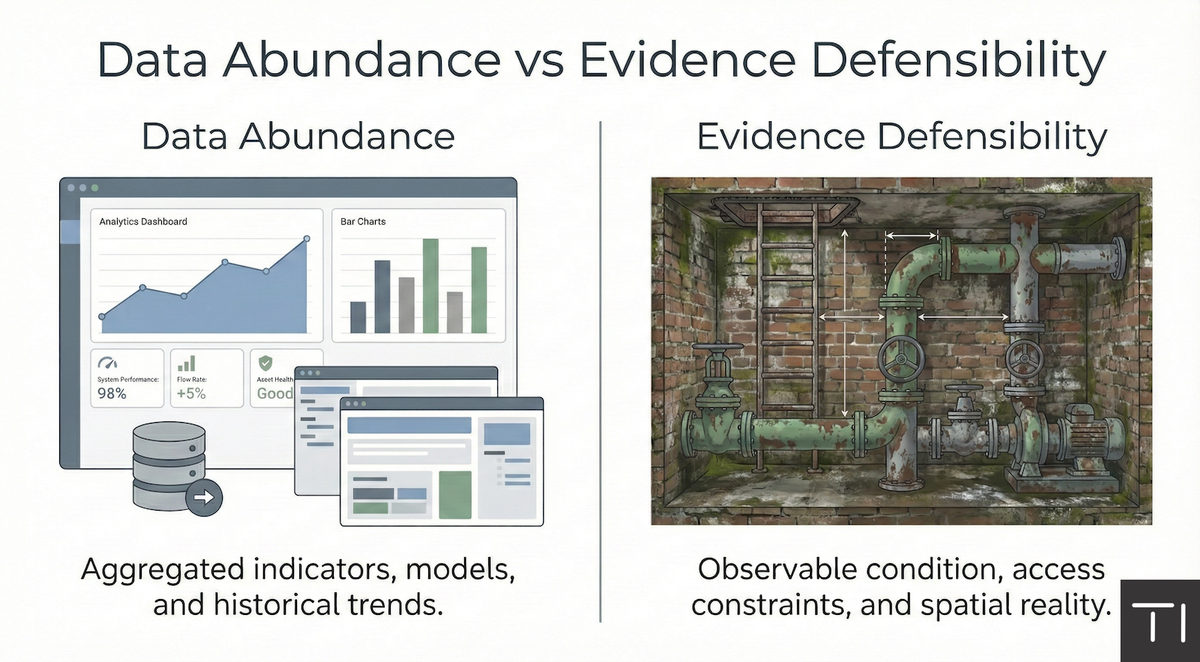 Data Abundance vs Evidence Defensibility

Data Abundance

Analytics Dashboard

Bar Charts

System Performance: 98%

Flow Rate: +5%

Asset Health: Good

Aggregated indicators, models, and historical trends.

Evidence Defensibility

Observable condition, access constraints, and spatial reality.

TI